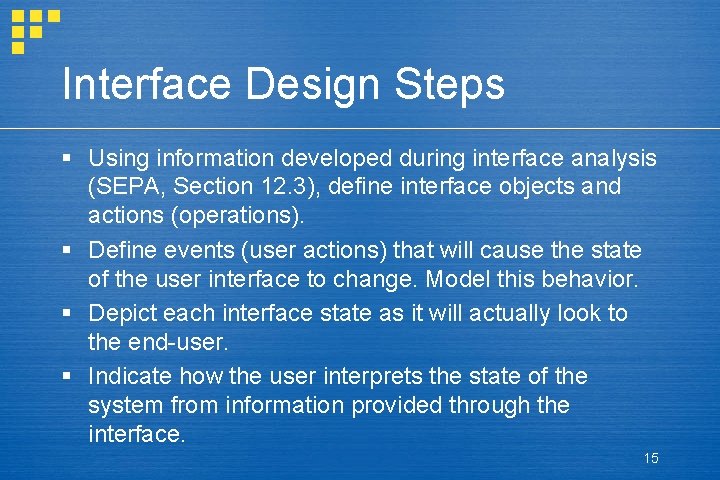 Interface Design Steps

▪ Using information developed during interface analysis (SEPA, Section 12.3), define interface objects and actions (operations).

▪ Define events (user actions) that will cause the state of the user interface to change. Model this behavior.

▪ Depict each interface state as it will actually look to the end-user.

▪ Indicate how the user interprets the state of the system from information provided through the interface.

15